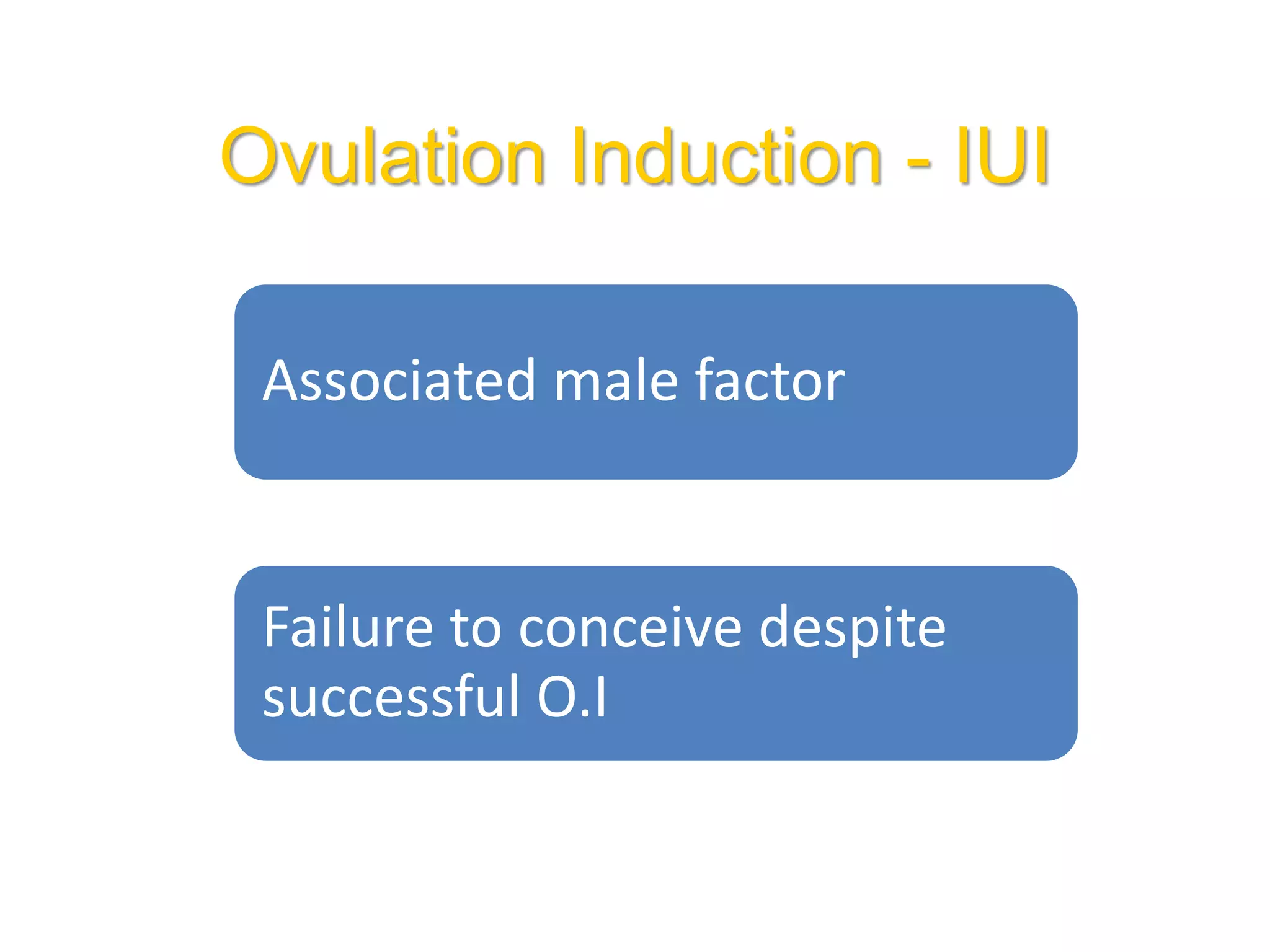 Ovulation Induction - IUI

Associated male factor

Failure to conceive despite successful O.I